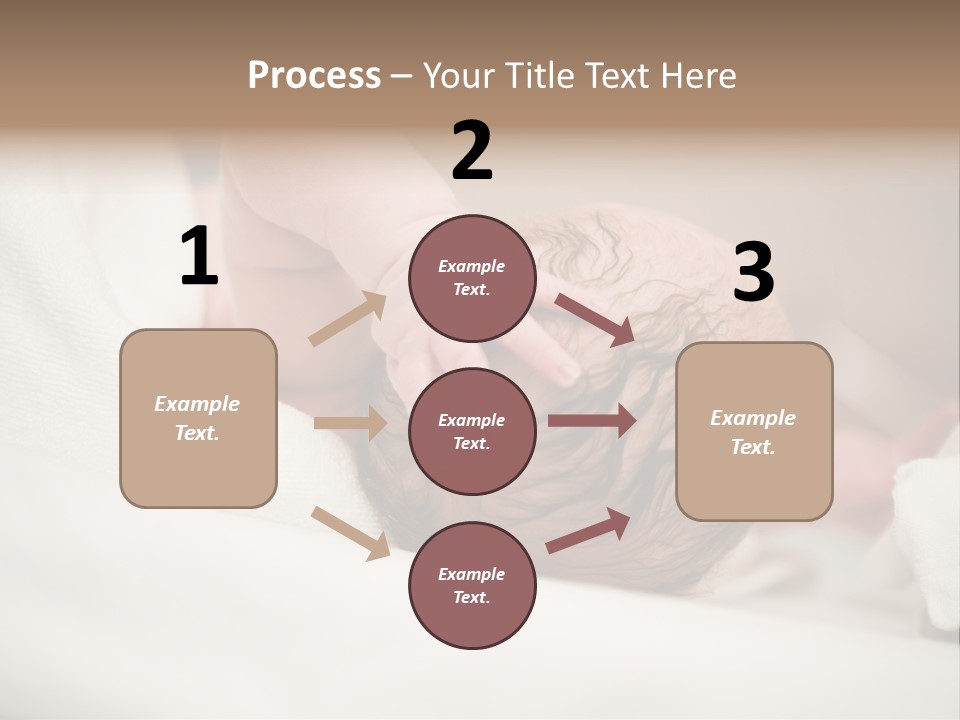 Process – Your Title Text Here

1

Example Text.

2

Example Text.

Example Text.

Example Text.

3

Example Text.